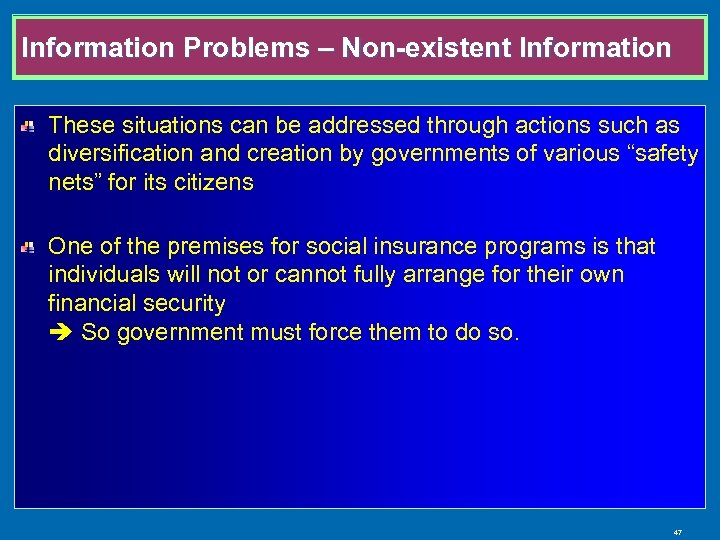 Information Problems – Non-existent Information

These situations can be addressed through actions such as diversification and creation by governments of various “safety nets” for its citizens

One of the premises for social insurance programs is that individuals will not or cannot fully arrange for their own financial security
➔ So government must force them to do so.

47